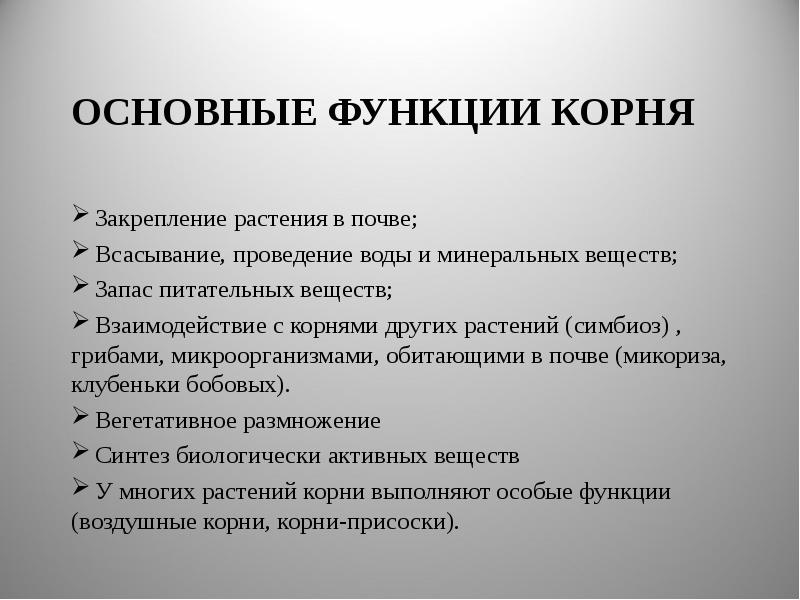 ОСНОВНЫЕ ФУНКЦИИ КОРНЯ

➢ Закрепление растения в почве;

➢ Всасывание, проведение воды и минеральных веществ;

➢ Запас питательных веществ;

➢ Взаимодействие с корнями других растений (симбиоз) , грибами, микроорганизмами, обитающими в почве (микориза, клубеньки бобовых).

➢ Вегетативное размножение

➢ Синтез биологически активных веществ

➢ У многих растений корни выполняют особые функции (воздушные корни, корни-присоски).